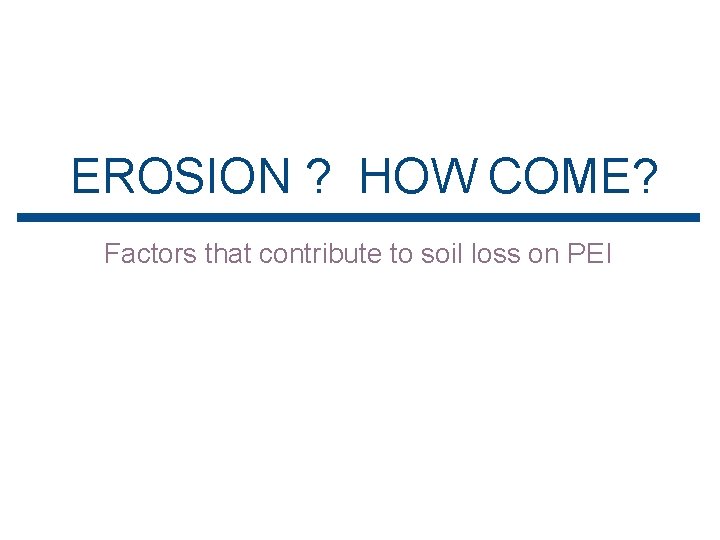 EROSION ?  HOW COME?

Factors that contribute to soil loss on PEI